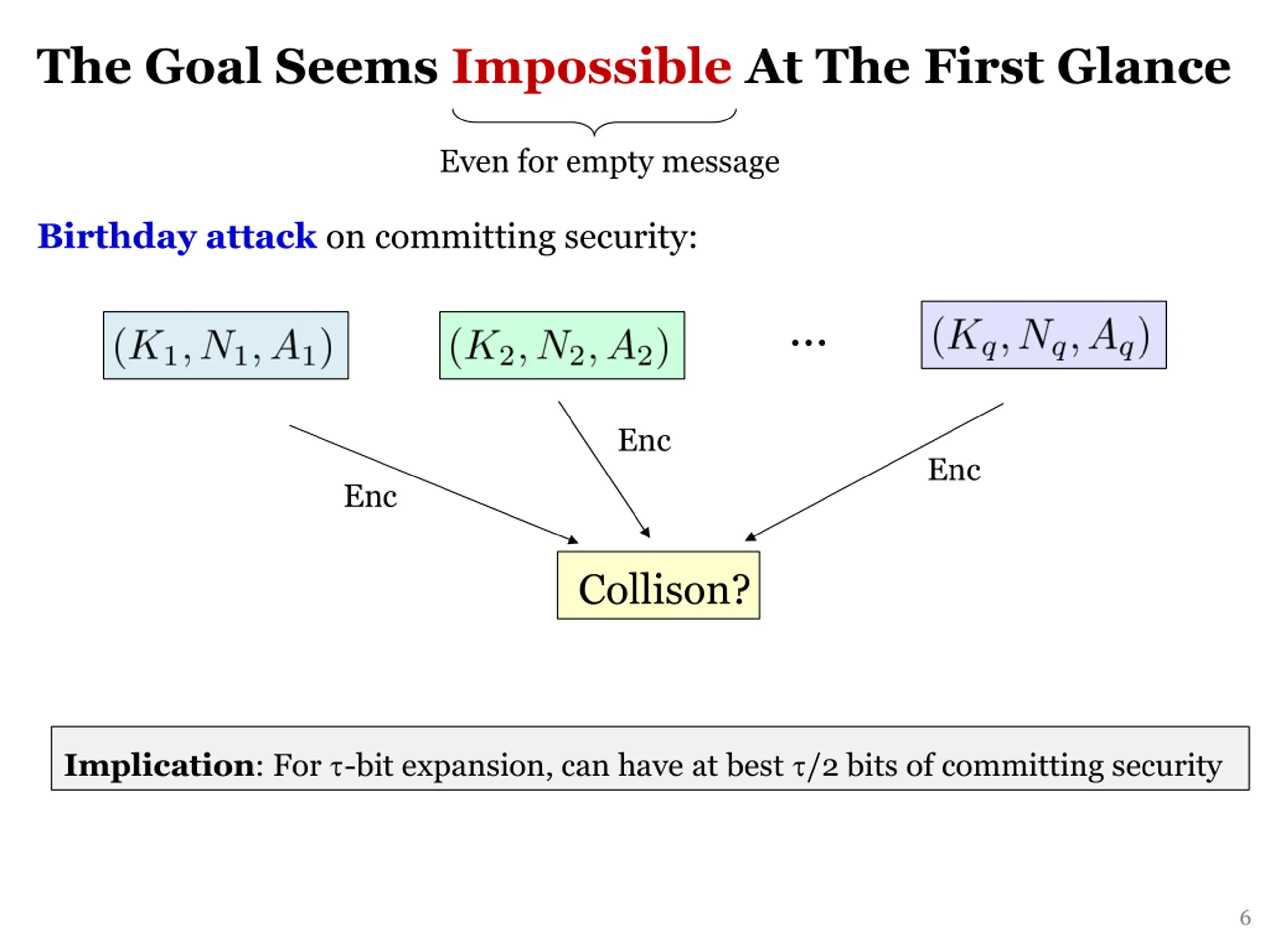 The Goal Seems Impossible At The First Glance

Even for empty message

Birthday attack on committing security:

$(K_1, N_1, A_1)$

$(K_2, N_2, A_2)$

…

$(K_q, N_q, A_q)$

Enc

Enc

Enc

Collison?

Implication: For τ-bit expansion, can have at best τ/2 bits of committing security

6